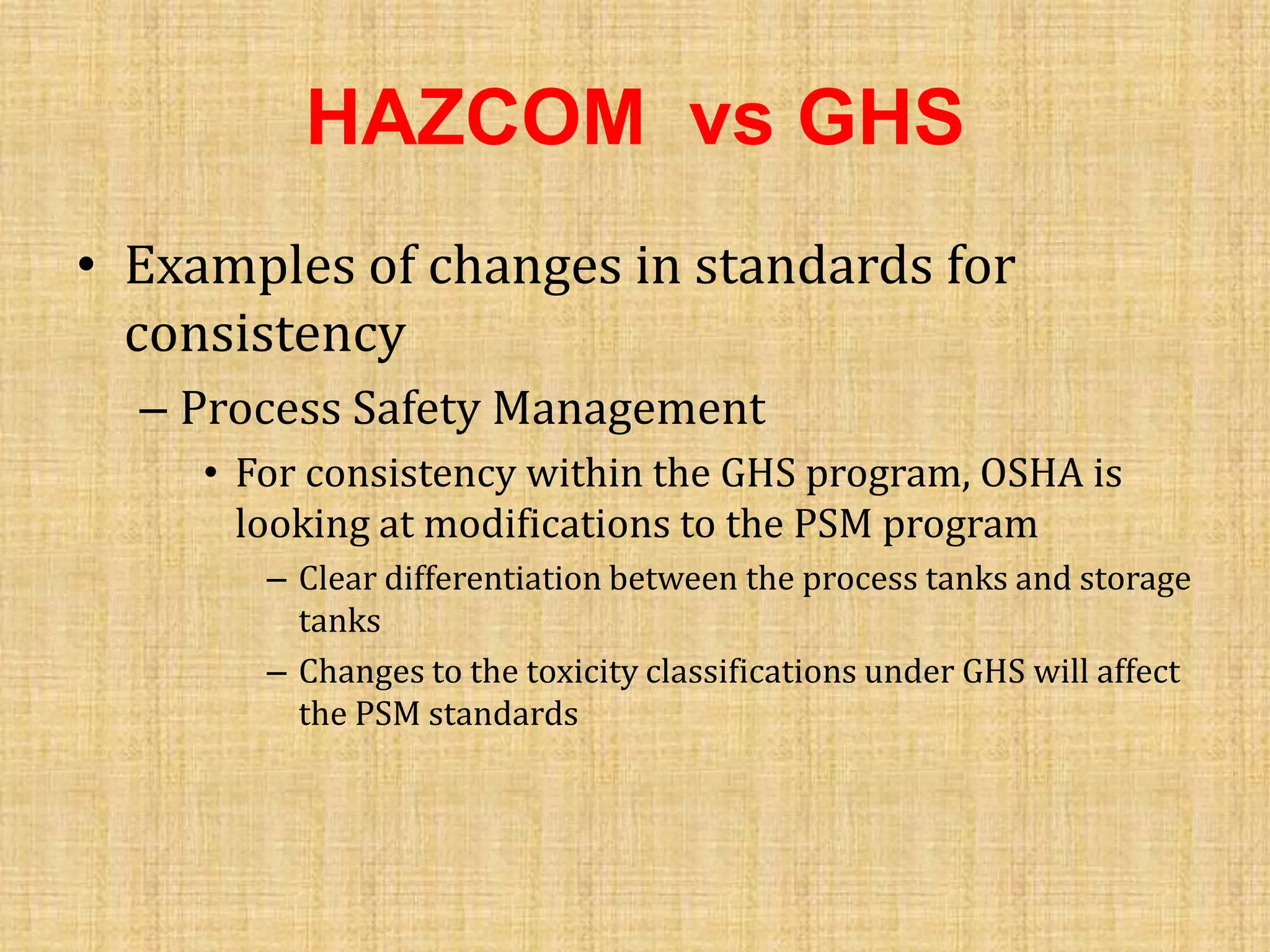 HAZCOM vs GHS

• Examples of changes in standards for consistency

– Process Safety Management

• For consistency within the GHS program, OSHA is looking at modifications to the PSM program

– Clear differentiation between the process tanks and storage tanks

– Changes to the toxicity classifications under GHS will affect the PSM standards